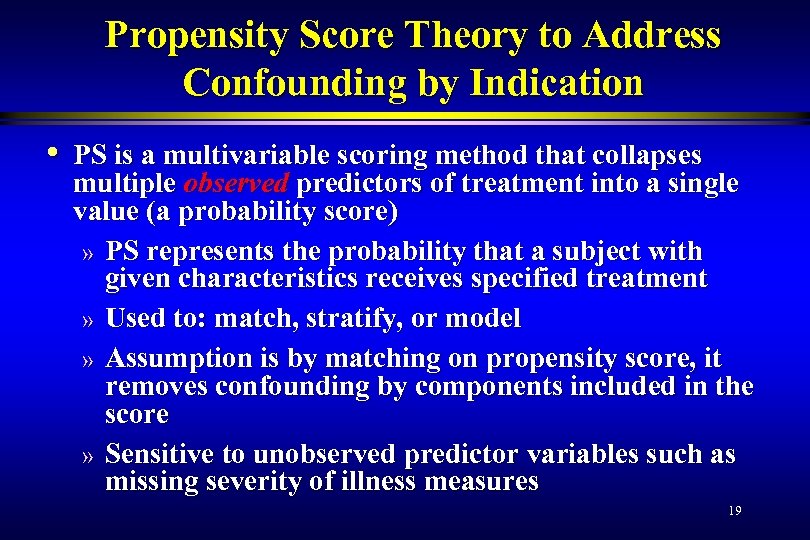 Propensity Score Theory to Address Confounding by Indication

• PS is a multivariable scoring method that collapses multiple observed predictors of treatment into a single value (a probability score)

» PS represents the probability that a subject with given characteristics receives specified treatment

» Used to: match, stratify, or model

» Assumption is by matching on propensity score, it removes confounding by components included in the score

» Sensitive to unobserved predictor variables such as missing severity of illness measures

19